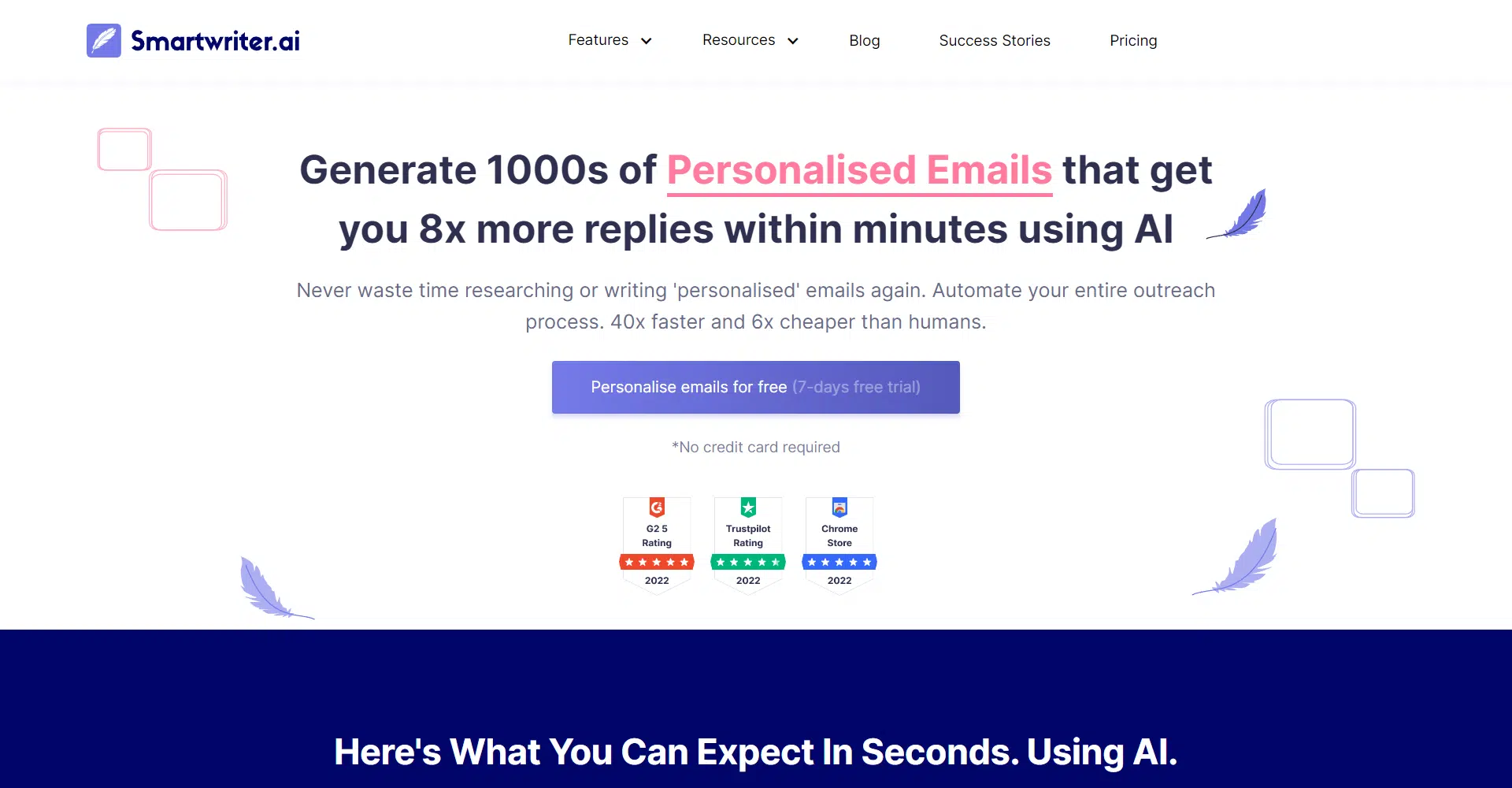 Smartwriter.ai

Features Resources Blog Success Stories Pricing

Generate 1000s of Personalised Emails that get you 8x more replies within minutes using AI

Never waste time researching or writing 'personalised' emails again. Automate your entire outreach process. 40x faster and 6x cheaper than humans.

Personalise emails for free (7-days free trial)

*No credit card required

G2 5 Rating 2022

Trustpilot Rating 2022

Chrome Store 2022

Here's What You Can Expect In Seconds. Using AI.